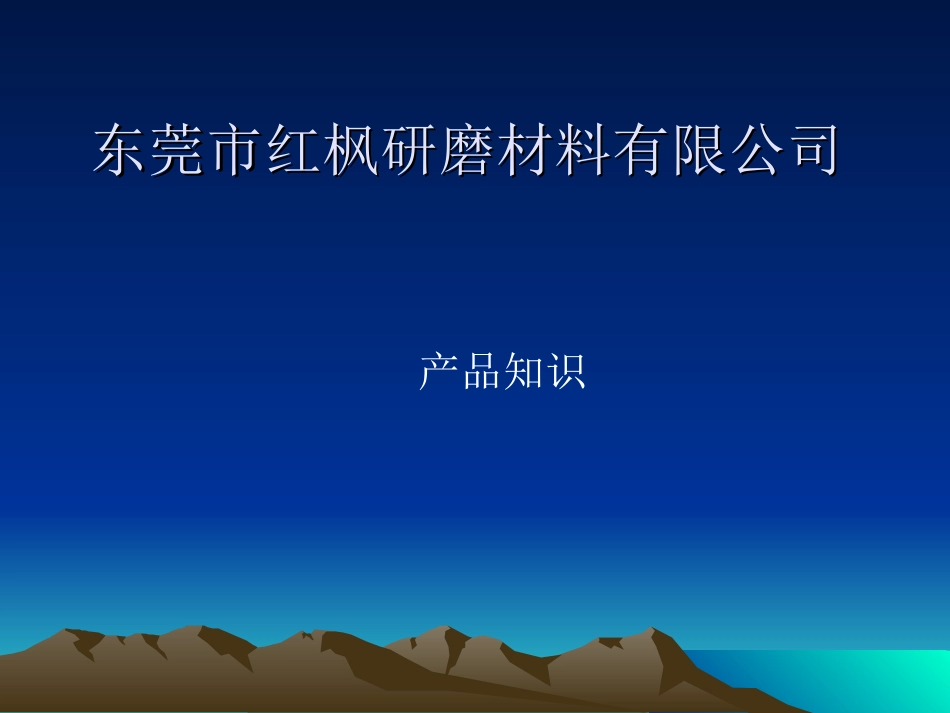 东莞市红枫研磨材料有限公司

产品知识